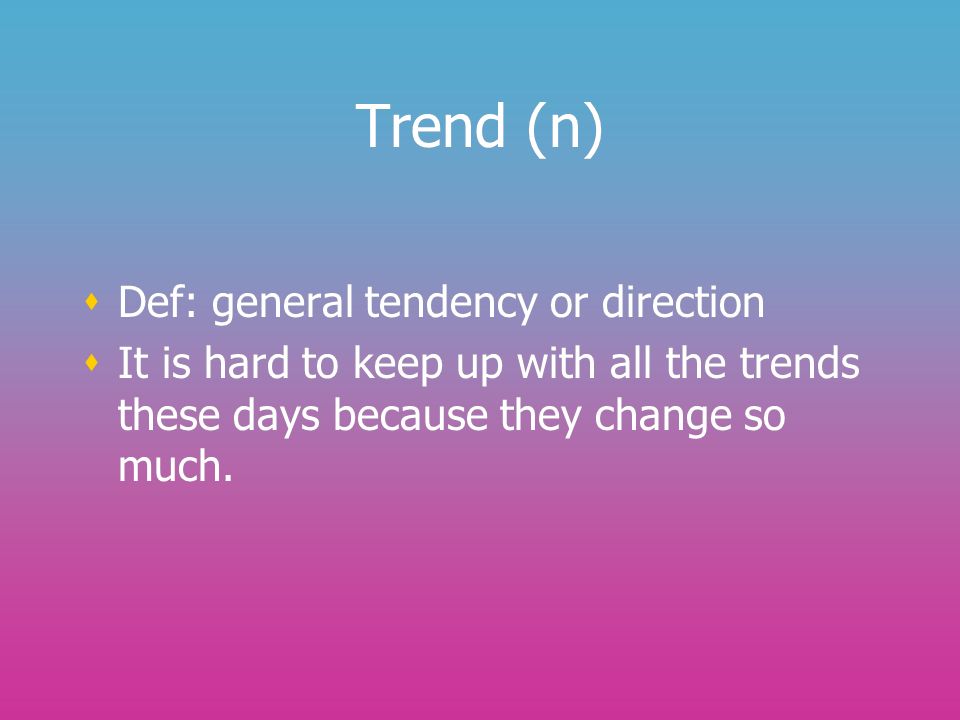 Trend (n)

- Def: general tendency or direction
- It is hard to keep up with all the trends these days because they change so much.